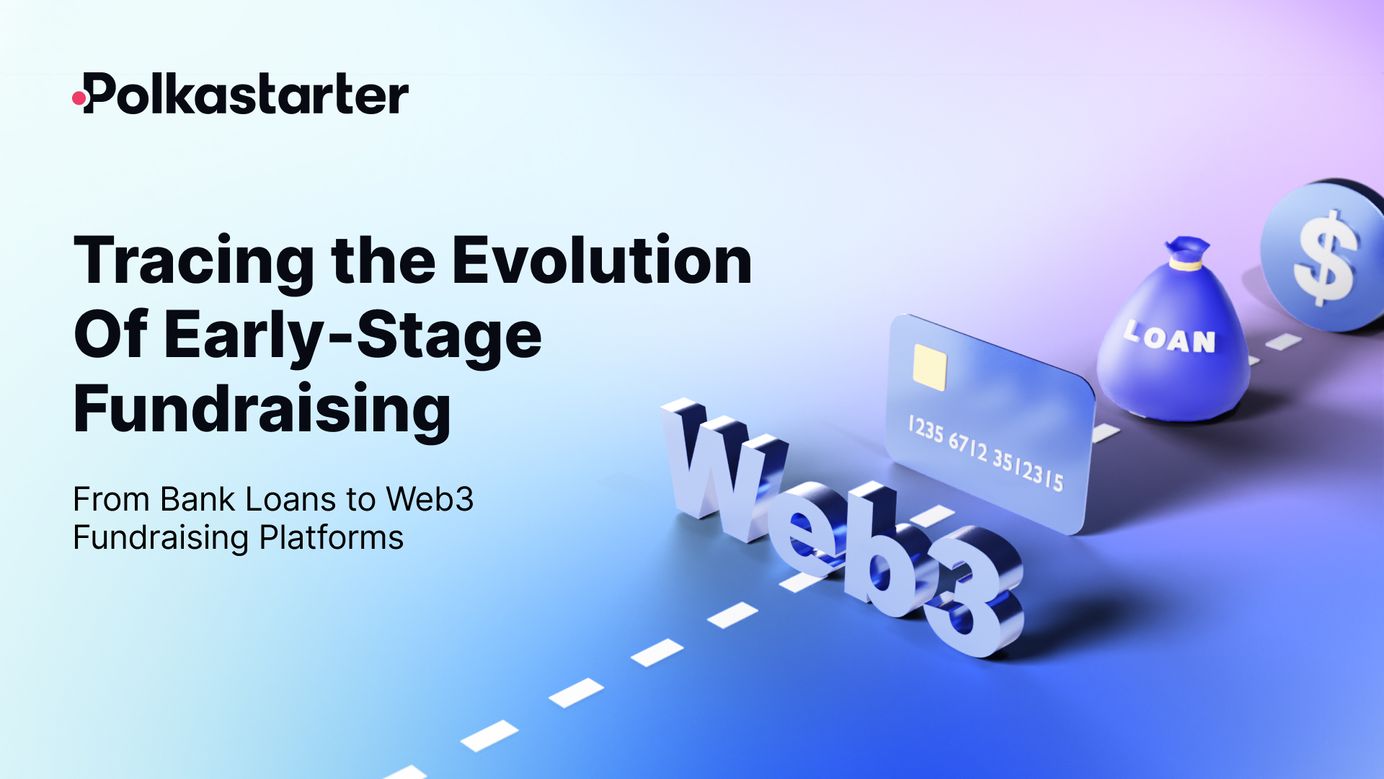 Polkastarter

Tracing the Evolution Of Early-Stage Fundraising

From Bank Loans to Web3 Fundraising Platforms

Web3

1235 6712 3512315

LOAN

$